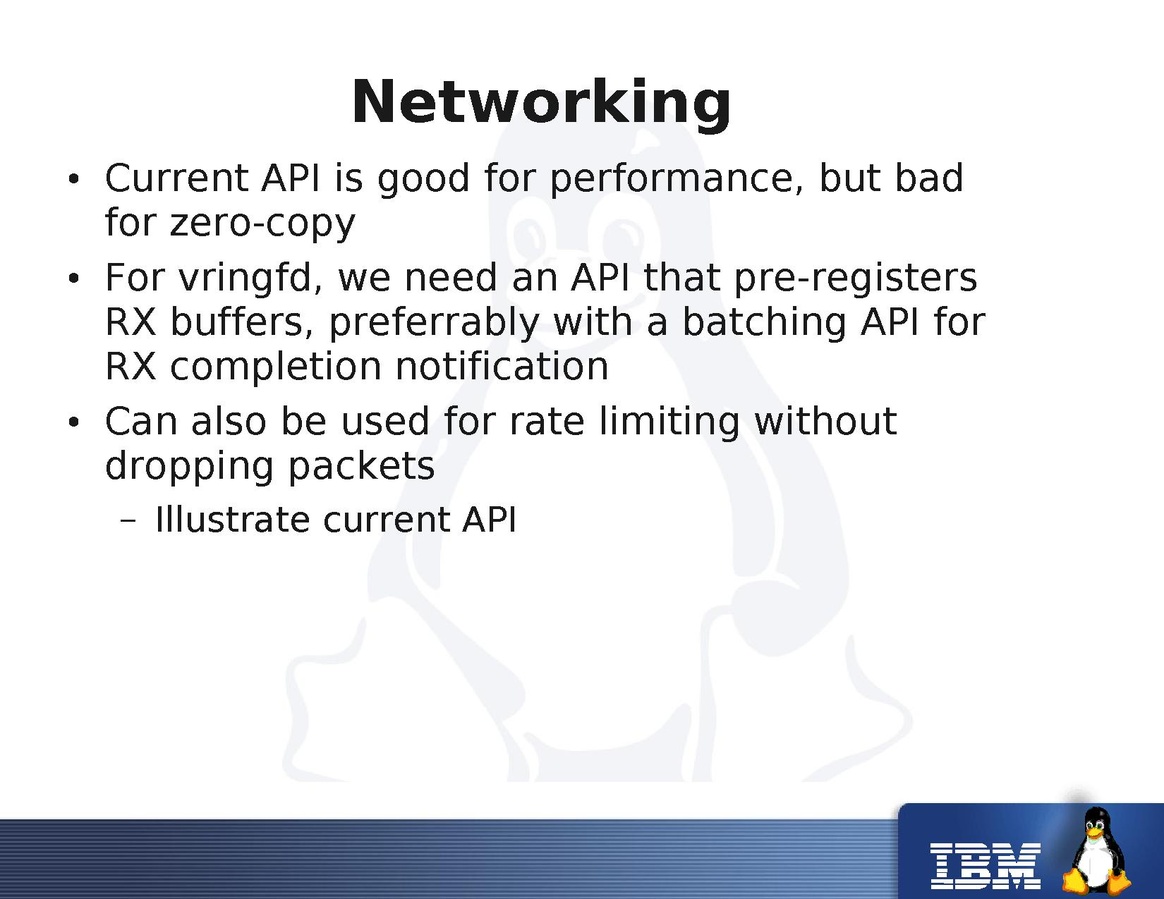 Networking

• Current API is good for performance, but bad for zero-copy

• For vringfd, we need an API that pre-registers RX buffers, preferrably with a batching API for RX completion notification

• Can also be used for rate limiting without dropping packets

– Illustrate current API

IBM